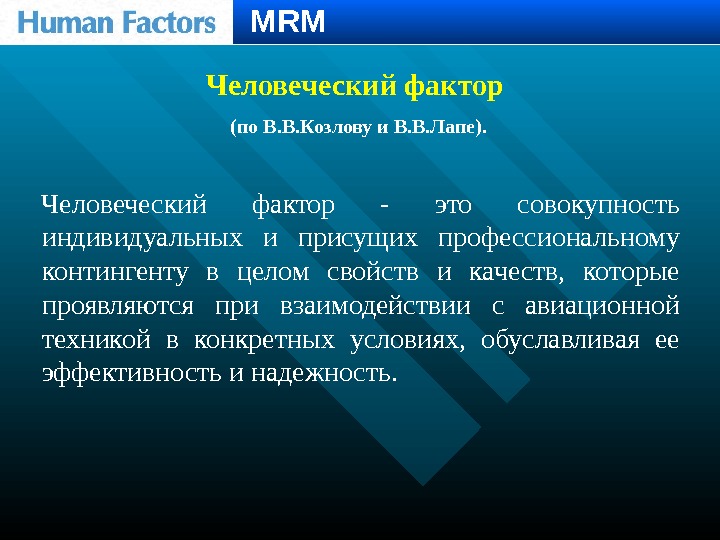 Human Factors MRM

Человеческий фактор

(по В.В.Козлову и В.В.Лапе).

Человеческий фактор - это совокупность индивидуальных и присущих профессиональному контингенту в целом свойств и качеств, которые проявляются при взаимодействии с авиационной техникой в конкретных условиях, обуславливая ее эффективность и надежность.